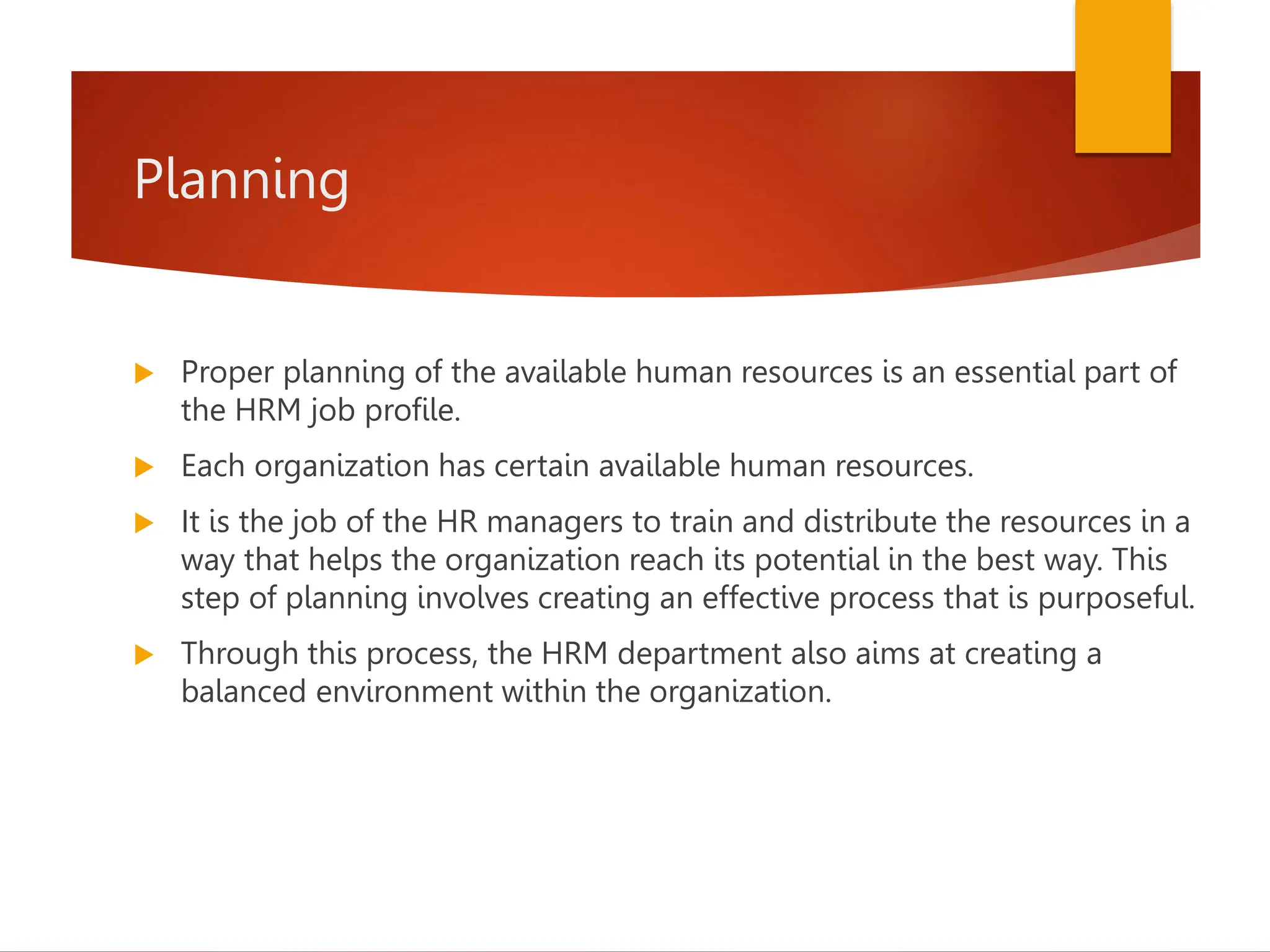 Planning

▶ Proper planning of the available human resources is an essential part of the HRM job profile.

▶ Each organization has certain available human resources.

▶ It is the job of the HR managers to train and distribute the resources in a way that helps the organization reach its potential in the best way. This step of planning involves creating an effective process that is purposeful.

▶ Through this process, the HRM department also aims at creating a balanced environment within the organization.